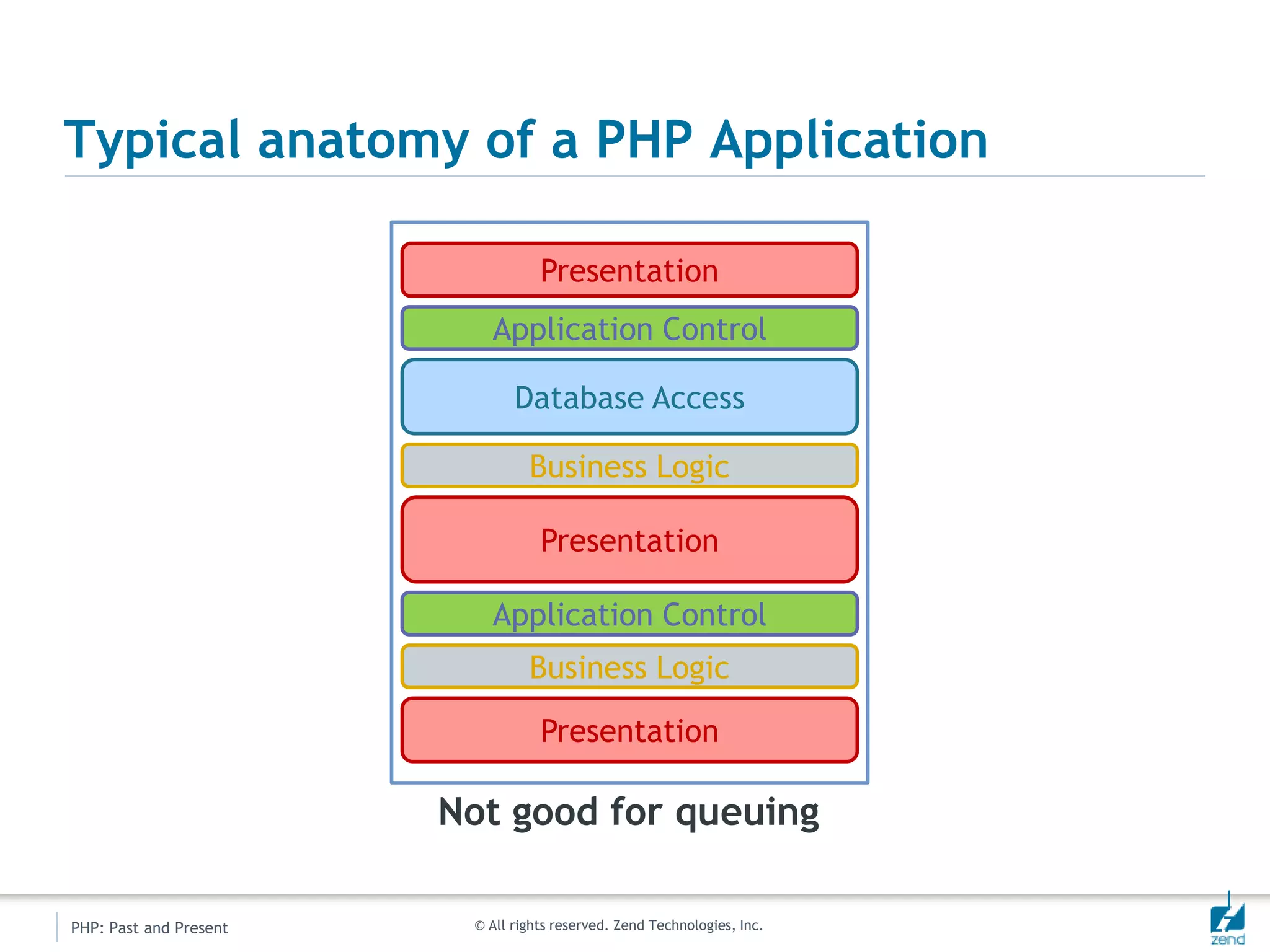 Typical anatomy of a PHP Application

Presentation

Application Control

Database Access

Business Logic

Presentation

Application Control

Business Logic

Presentation

Not good for queuing

PHP: Past and Present

© All rights reserved. Zend Technologies, Inc.

zend